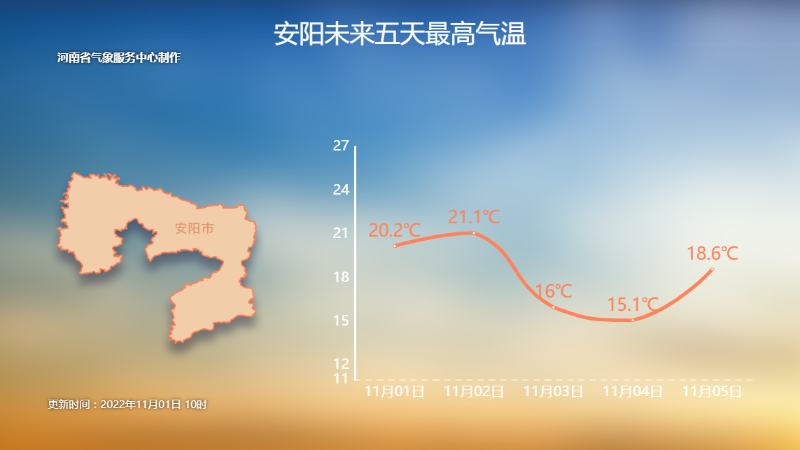 安阳未来五天最高气温

河南省气象服务中心制作

安阳市

27
24
21
18
15
12
11

20.2℃
21.1℃
16℃
15.1℃
18.6℃

11月01日
11月02日
11月03日
11月04日
11月05日

更新时间：2022年11月01日 10时